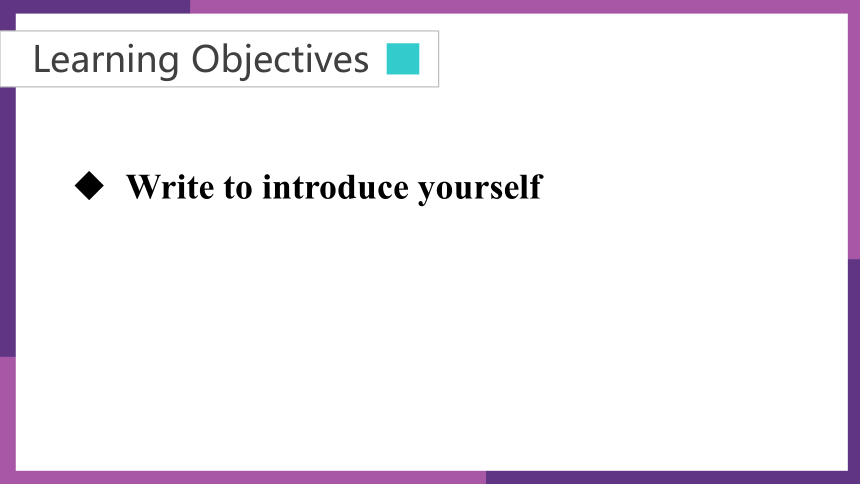 Learning Objectives

◆ Write to introduce yourself